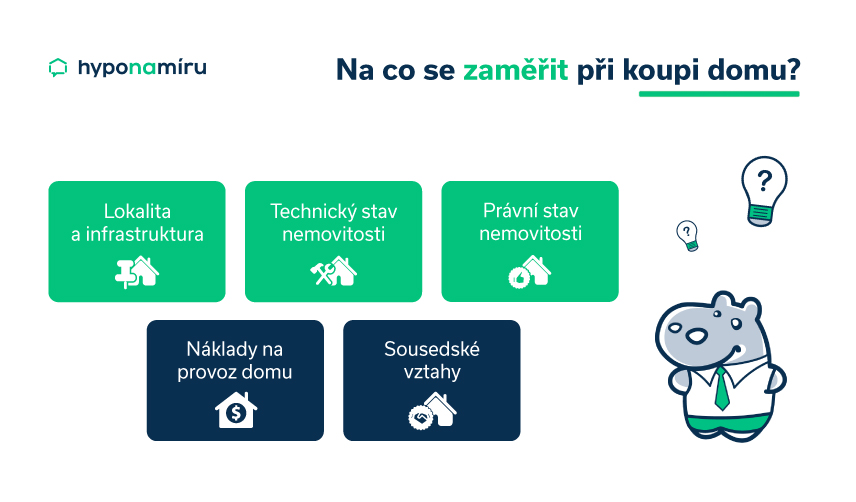 hyponamíru

Na co se zaměřit při koupi domu?

Lokalita a infrastruktura

Technický stav nemovitosti

Právní stav nemovitosti

Náklady na provoz domu

Sousedské vztahy

?

?